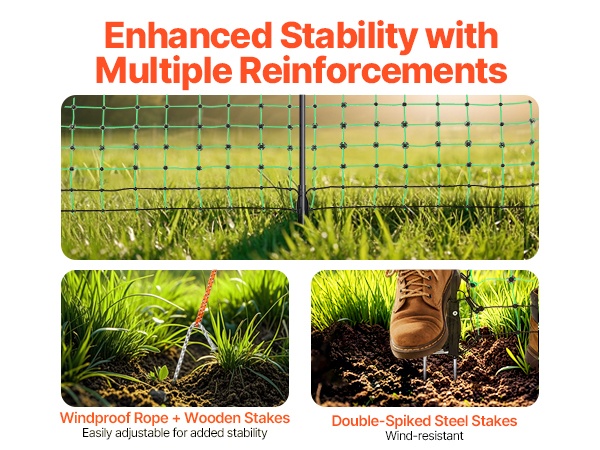 Enhanced Stability with Multiple Reinforcements

Windproof Rope + Wooden Stakes
Easily adjustable for added stability

Double-Spiked Steel Stakes
Wind-resistant